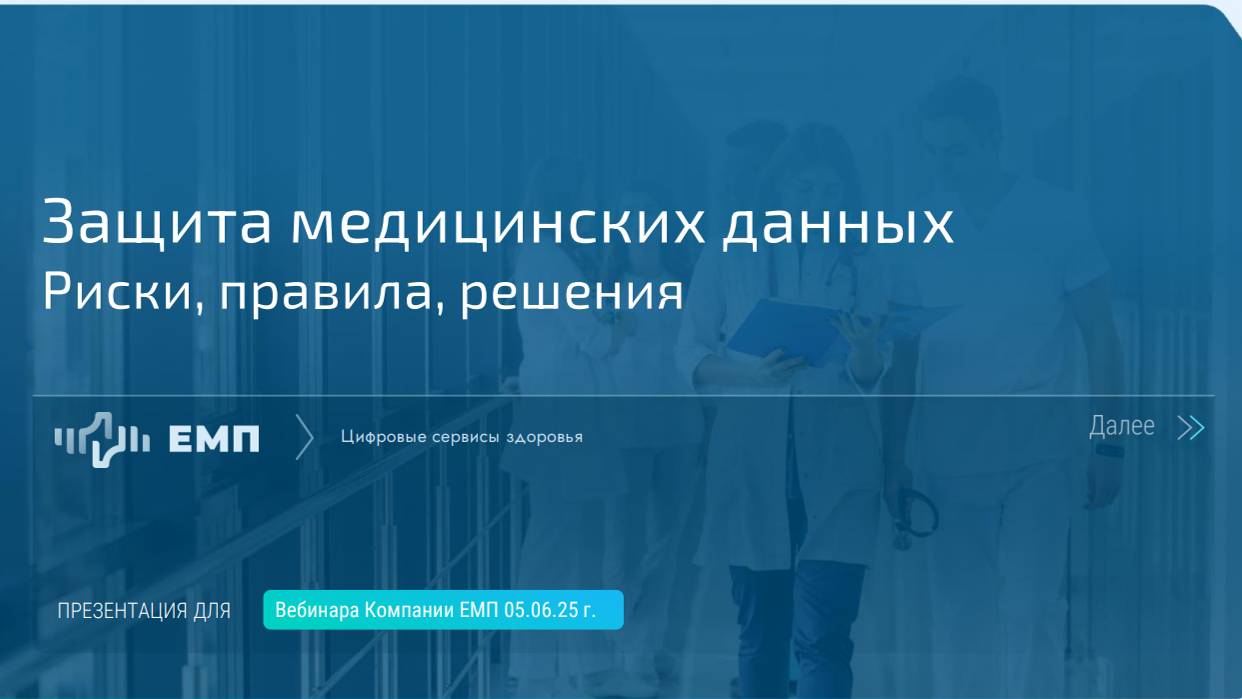 Защита медицинских данных
Риски, правила, решения

ЕМП
Цифровые сервисы здоровья

Далее

ПРЕЗЕНТАЦИЯ ДЛЯ
Вебинара Компании ЕМП 05.06.25 г.